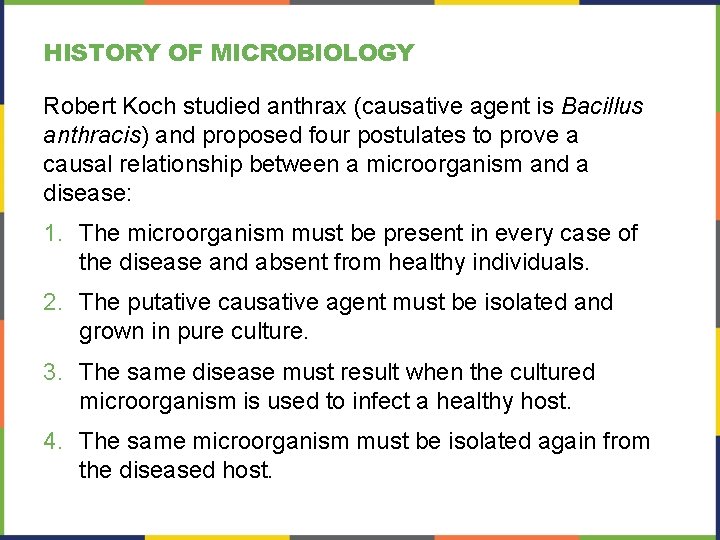 HISTORY OF MICROBIOLOGY

Robert Koch studied anthrax (causative agent is Bacillus anthracis) and proposed four postulates to prove a causal relationship between a microorganism and a disease:

1. The microorganism must be present in every case of the disease and absent from healthy individuals.
2. The putative causative agent must be isolated and grown in pure culture.
3. The same disease must result when the cultured microorganism is used to infect a healthy host.
4. The same microorganism must be isolated again from the diseased host.